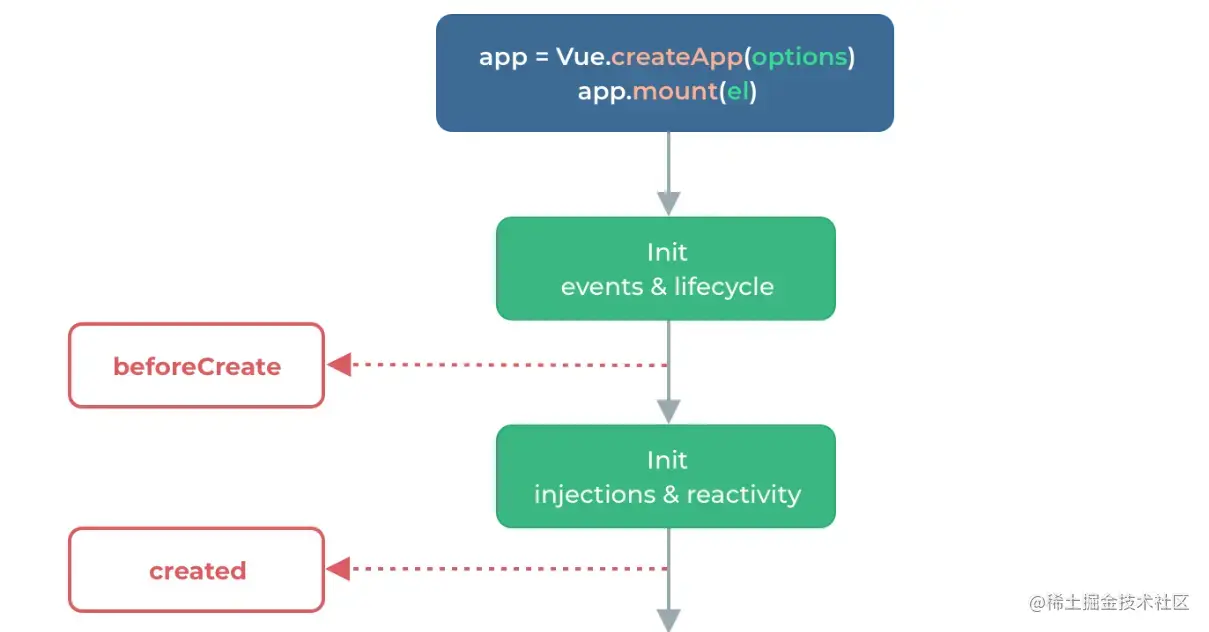 app = Vue.createApp(options)
app.mount(el)

Init
events & lifecycle

beforeCreate

Init
injections & reactivity

created

@稀土掘金技术社区